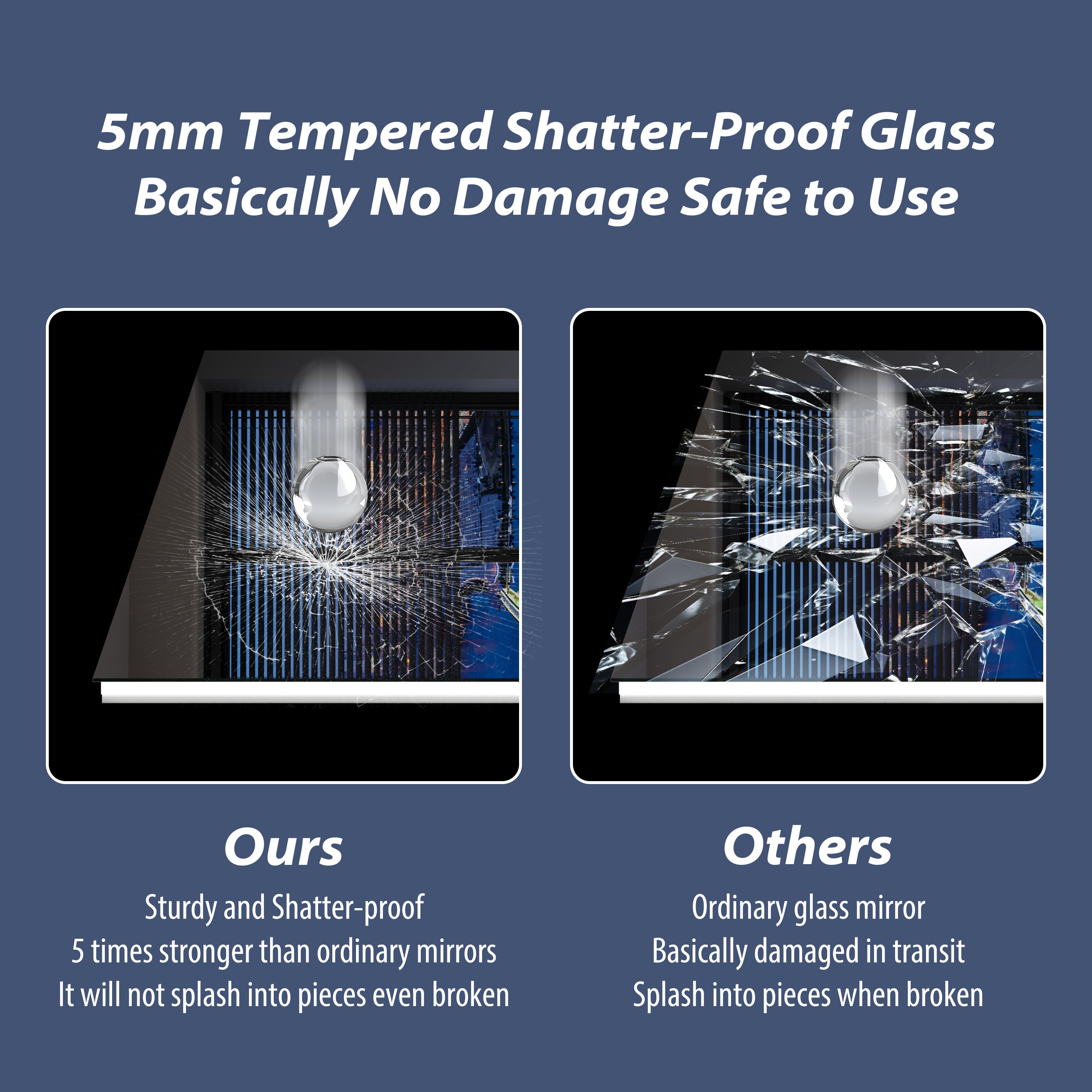 5mm Tempered Shatter-Proof Glass
Basically No Damage Safe to Use

Ours
Sturdy and Shatter-proof
5 times stronger than ordinary mirrors
It will not splash into pieces even broken

Others
Ordinary glass mirror
Basically damaged in transit
Splash into pieces when broken